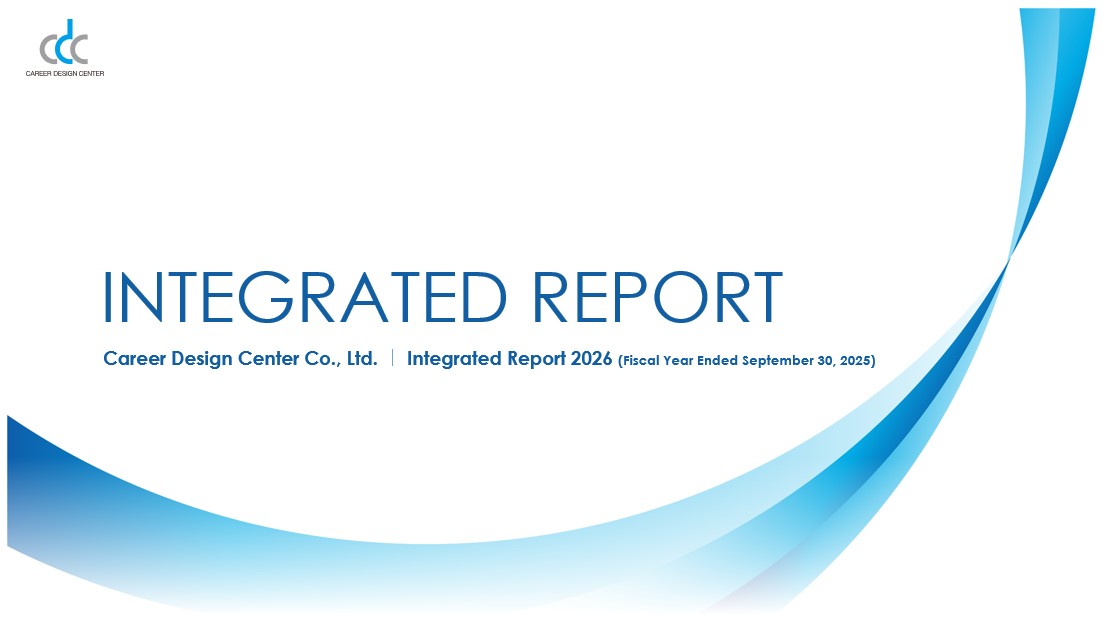 cdc
CAREER DESIGN CENTER

INTEGRATED REPORT

Career Design Center Co., Ltd. | Integrated Report 2026 (Fiscal Year Ended September 30, 2025)